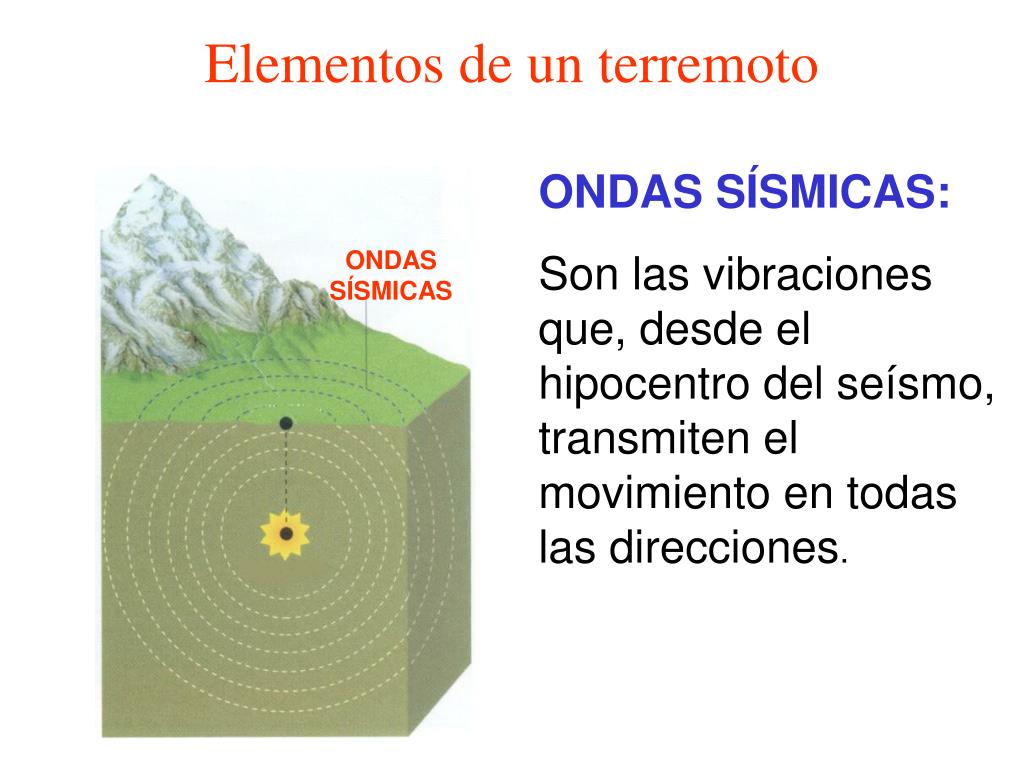 Elementos de un terremoto

ONDAS SÍSMICAS

ONDAS SÍSMICAS:

Son las vibraciones que, desde el hipocentro del seísmo, transmiten el movimiento en todas las direcciones.